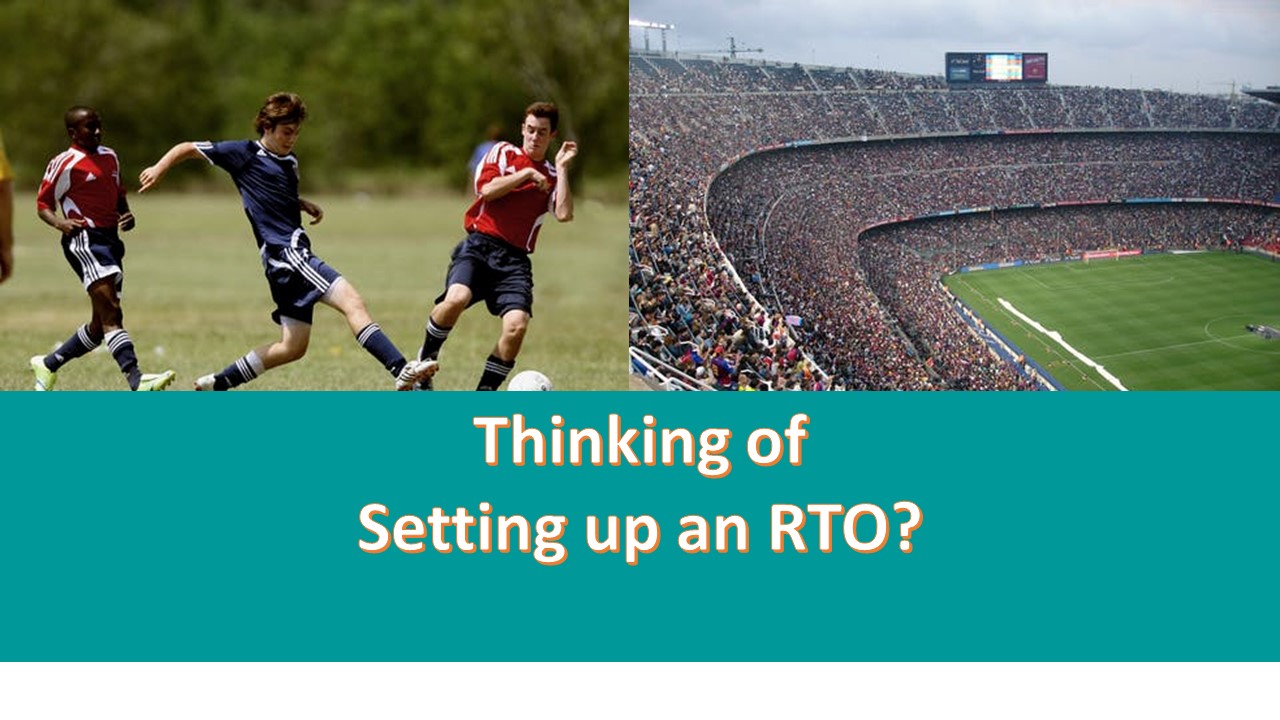 Thinking of
Setting up an RTO?